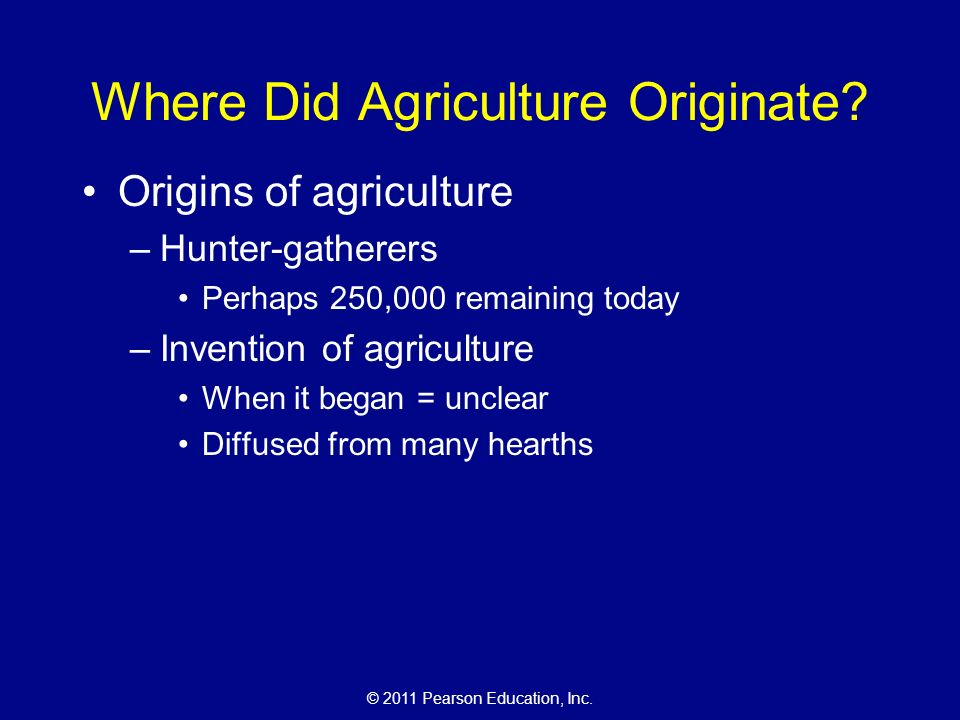 Where Did Agriculture Originate?

• Origins of agriculture
– Hunter-gatherers
• Perhaps 250,000 remaining today
– Invention of agriculture
• When it began = unclear
• Diffused from many hearths

© 2011 Pearson Education, Inc.